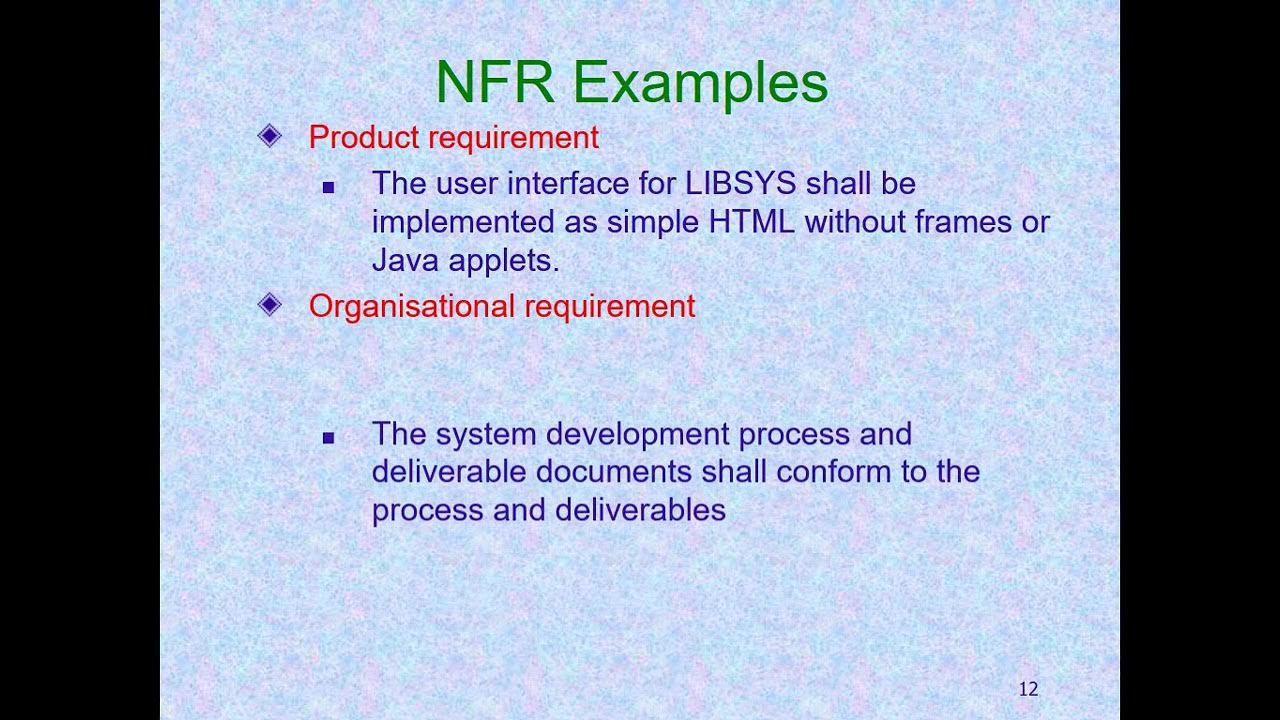 NFR Examples

Product requirement

The user interface for LIBSYS shall be implemented as simple HTML without frames or Java applets.

Organisational requirement

The system development process and deliverable documents shall conform to the process and deliverables

12